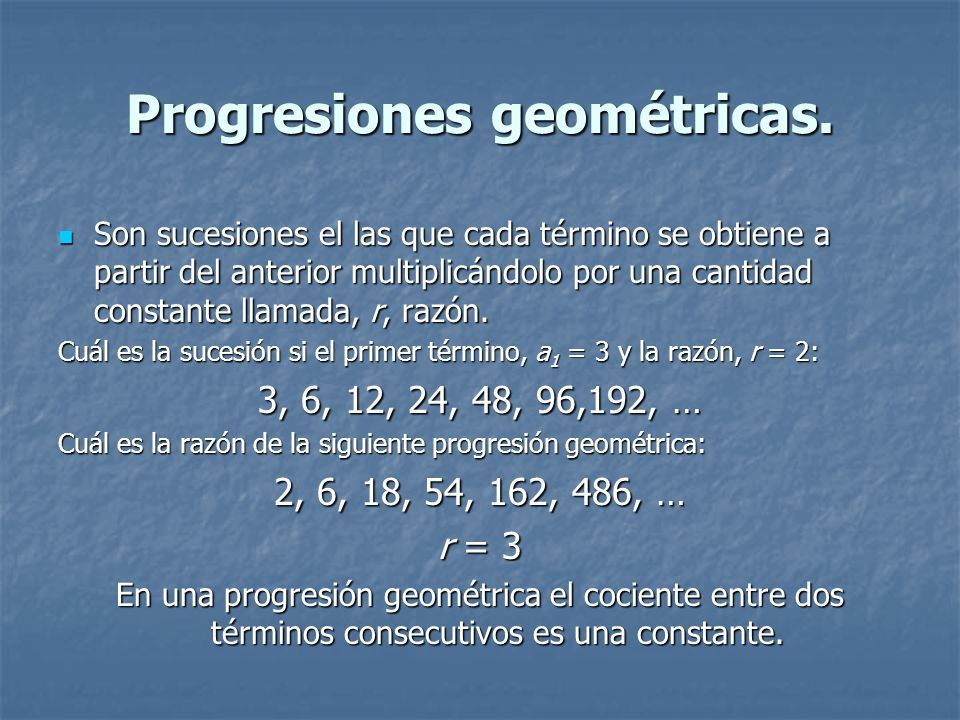 Progresiones geométricas.

Son sucesiones el las que cada término se obtiene a partir del anterior multiplicándolo por una cantidad constante llamada, $r$, razón.

Cuál es la sucesión si el primer término, $a_1 = 3$ y la razón, $r = 2$:

3, 6, 12, 24, 48, 96,192, …

Cuál es la razón de la siguiente progresión geométrica:

2, 6, 18, 54, 162, 486, …

$r = 3$

En una progresión geométrica el cociente entre dos términos consecutivos es una constante.